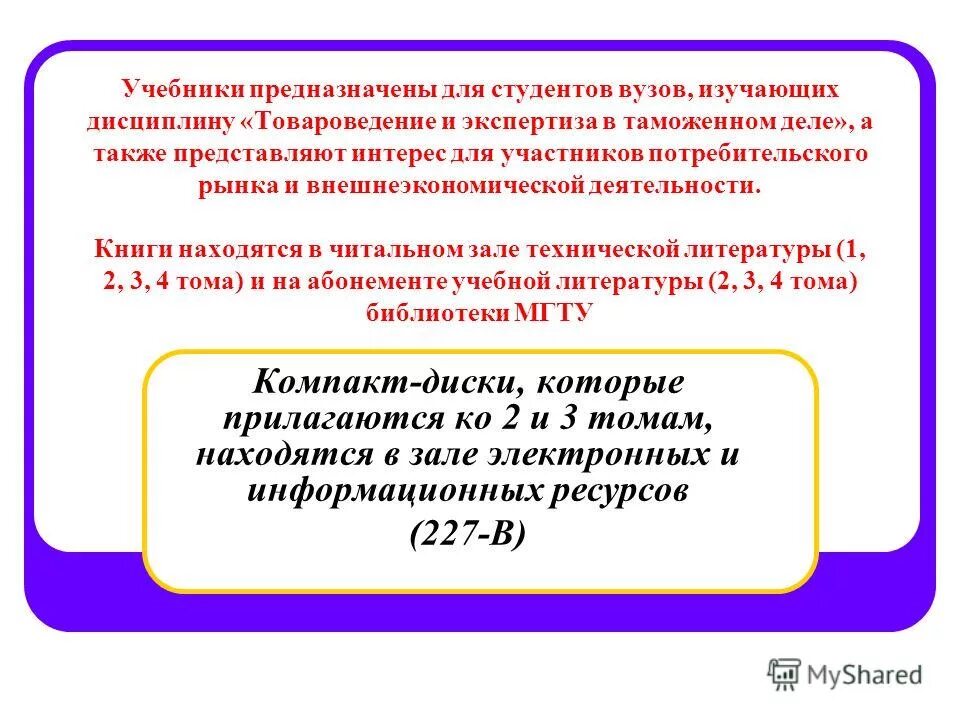 Учебники предназначены для студентов вузов, изучающих дисциплину «Товароведение и экспертиза в таможенном деле», а также представляют интерес для участников потребительского рынка и внешнеэкономической деятельности.

Книги находятся в читальном зале технической литературы (1, 2, 3, 4 тома) и на абонементе учебной литературы (2, 3, 4 тома) библиотеки МГТУ

Компакт-диски, которые прилагаются ко 2 и 3 томам, находятся в зале электронных и информационных ресурсов
(227-В)

MyShared